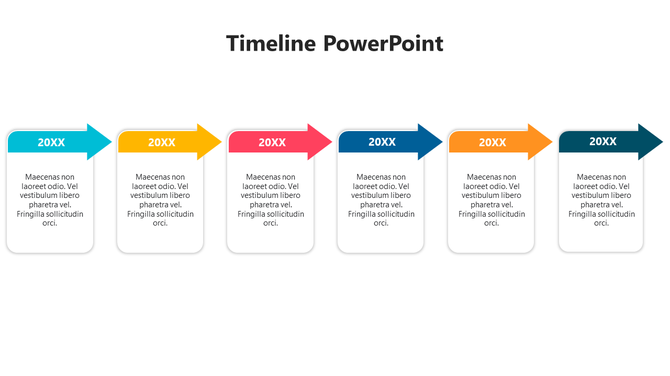 Timeline PowerPoint

20XX

Maecenas non laoreet odio. Vel vestibulum libero pharetra vel. Fringilla sollicitudin orci.

20XX

Maecenas non laoreet odio. Vel vestibulum libero pharetra vel. Fringilla sollicitudin orci.

20XX

Maecenas non laoreet odio. Vel vestibulum libero pharetra vel. Fringilla sollicitudin orci.

20XX

Maecenas non laoreet odio. Vel vestibulum libero pharetra vel. Fringilla sollicitudin orci.

20XX

Maecenas non laoreet odio. Vel vestibulum libero pharetra vel. Fringilla sollicitudin orci.

20XX

Maecenas non laoreet odio. Vel vestibulum libero pharetra vel. Fringilla sollicitudin orci.